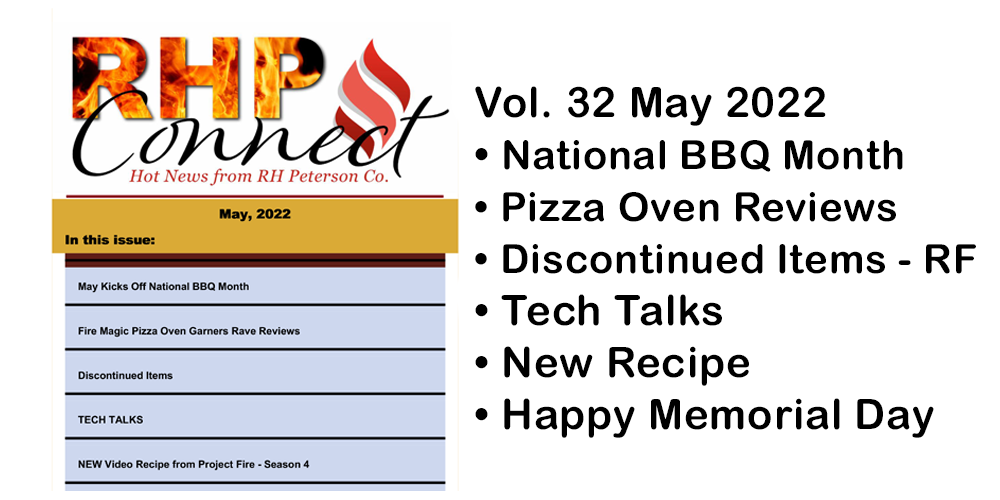 RHP
Connect
Hot News from RH Peterson Co.

May, 2022

In this issue:

May Kicks Off National BBQ Month

Fire Magic Pizza Oven Garners Rave Reviews

Discontinued Items

TECH TALKS

NEW Video Recipe from Project Fire - Season 4

Vol. 32 May 2022
• National BBQ Month
• Pizza Oven Reviews
• Discontinued Items - RF
• Tech Talks
• New Recipe
• Happy Memorial Day